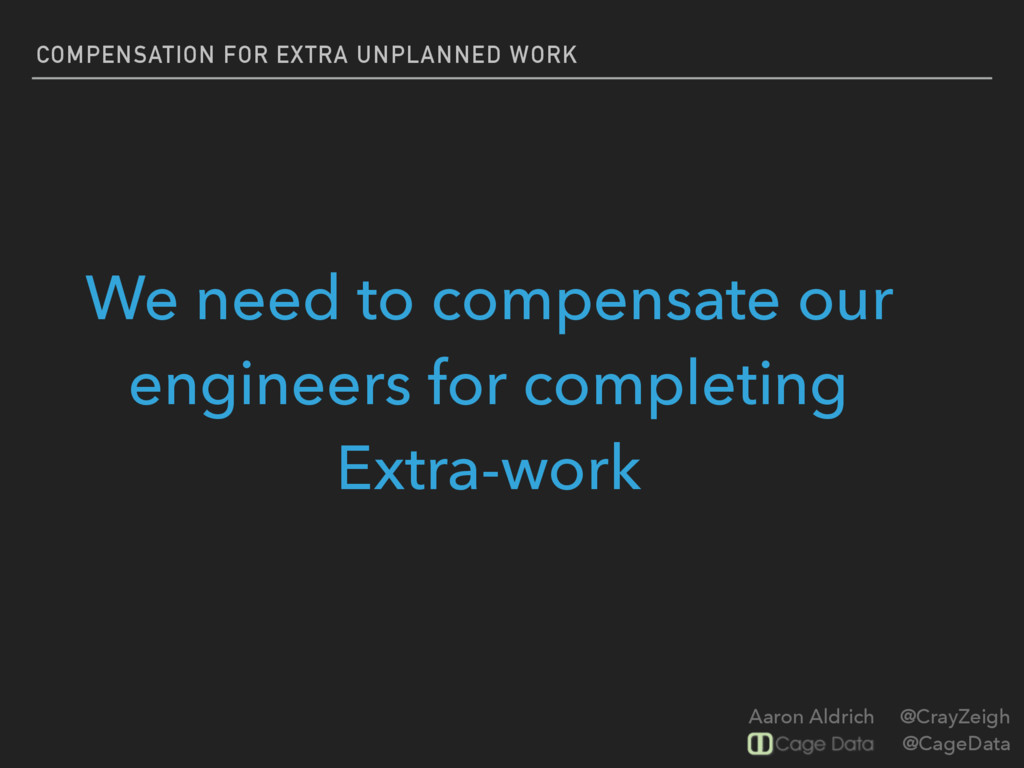 COMPENSATION FOR EXTRA UNPLANNED WORK

We need to compensate our engineers for completing Extra-work

Aaron Aldrich @CrayZeigh
Cage Data @CageData